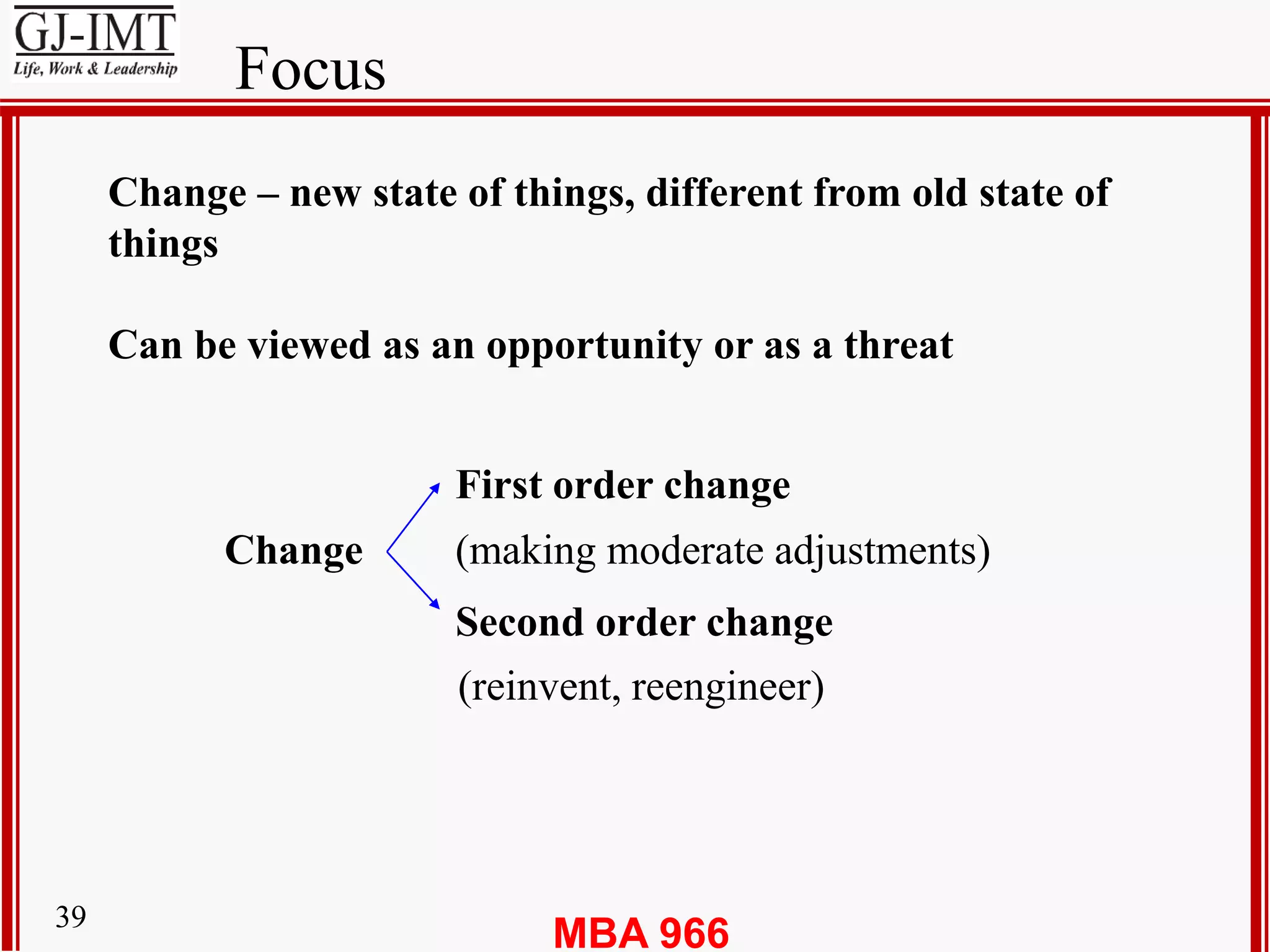 GJ-IMT
Life, Work & Leadership

Focus

Change – new state of things, different from old state of things

Can be viewed as an opportunity or as a threat

Change

First order change
(making moderate adjustments)

Second order change
(reinvent, reengineer)

39

MBA 966